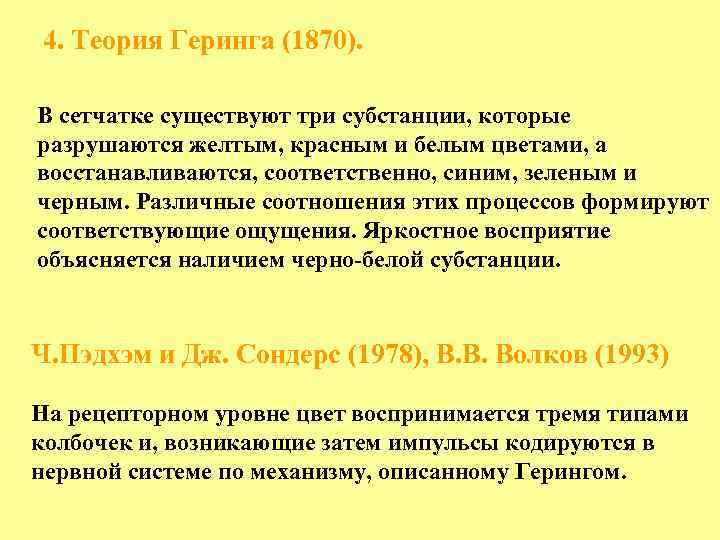 4. Теория Геринга (1870).

В сетчатке существуют три субстанции, которые разрушаются желтым, красным и белым цветами, а восстанавливаются, соответственно, синим, зеленым и черным. Различные соотношения этих процессов формируют соответствующие ощущения. Яркостное восприятие объясняется наличием черно-белой субстанции.

Ч.Пэдхэм и Дж. Сондерс (1978), В.В. Волков (1993)

На рецепторном уровне цвет воспринимается тремя типами колбочек и, возникающие затем импульсы кодируются в нервной системе по механизму, описанному Герингом.